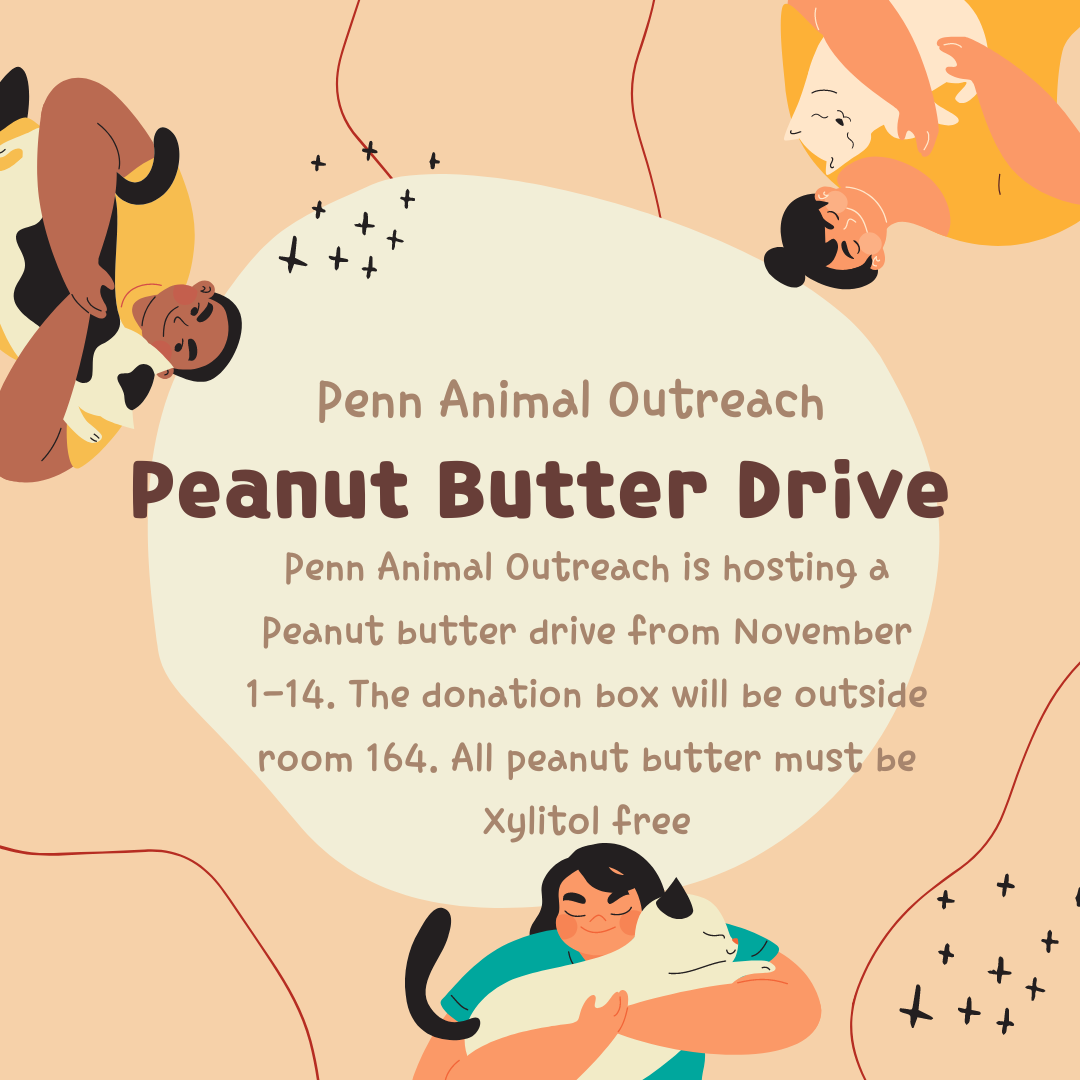 Penn Animal Outreach

Peanut Butter Drive

Penn Animal Outreach is hosting a Peanut butter drive from November 1-14. The donation box will be outside room 164. All peanut butter must be Xylitol free